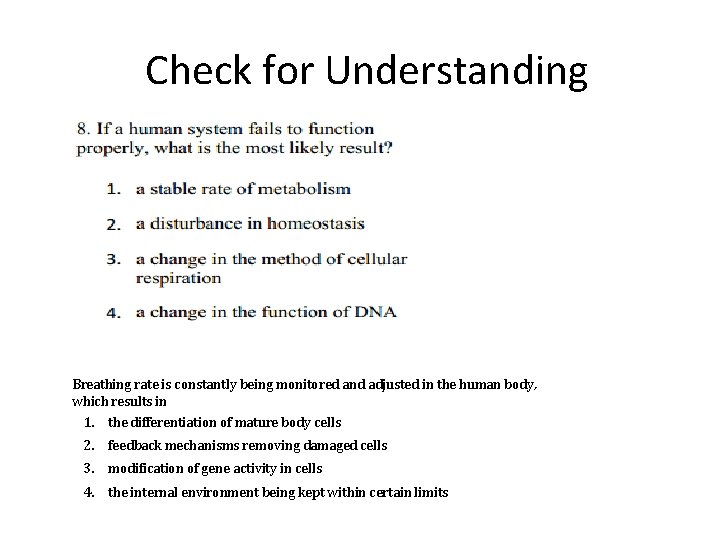 Check for Understanding

8. If a human system fails to function properly, what is the most likely result?

1. a stable rate of metabolism
2. a disturbance in homeostasis
3. a change in the method of cellular respiration
4. a change in the function of DNA

Breathing rate is constantly being monitored and adjusted in the human body, which results in

1. the differentiation of mature body cells
2. feedback mechanisms removing damaged cells
3. modification of gene activity in cells
4. the internal environment being kept within certain limits